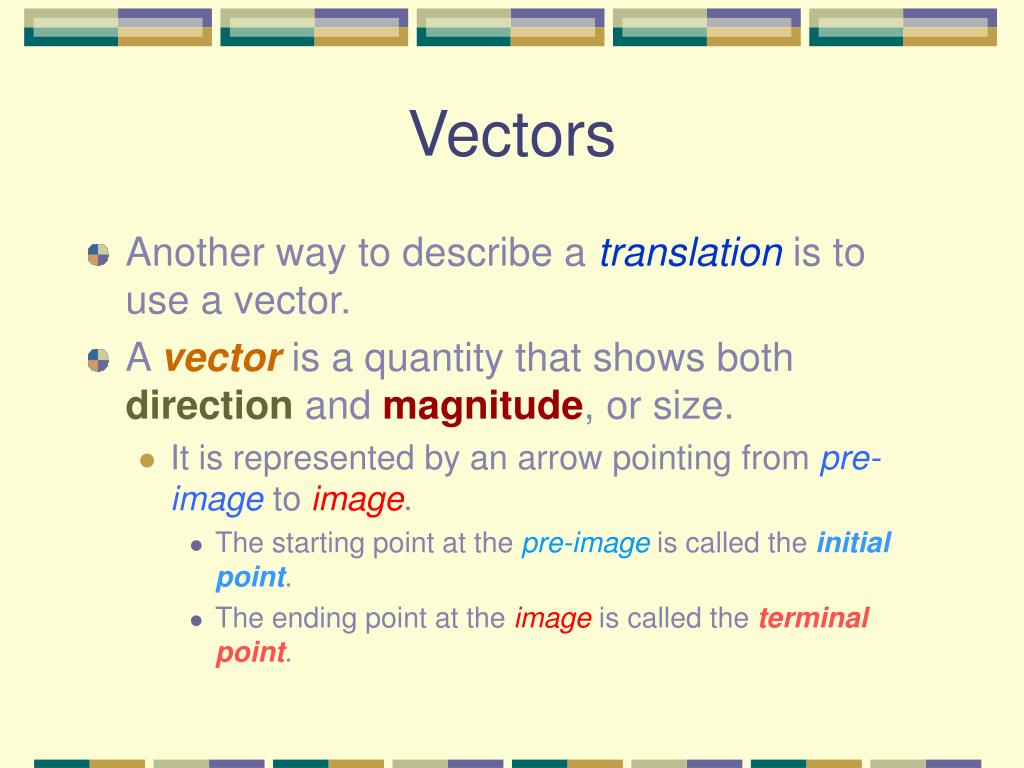 Vectors

Another way to describe a translation is to use a vector.

A vector is a quantity that shows both direction and magnitude, or size.

It is represented by an arrow pointing from pre-image to image.

The starting point at the pre-image is called the initial point.

The ending point at the image is called the terminal point.